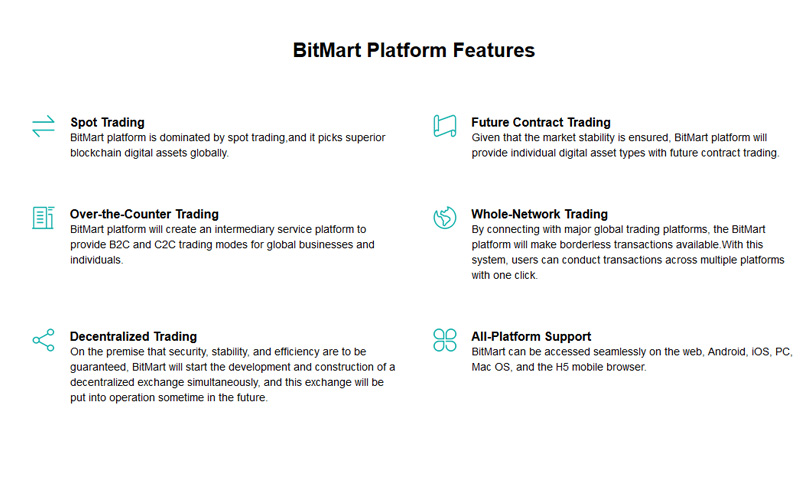 BitMart Platform Features

Spot Trading
BitMart platform is dominated by spot trading,and it picks superior blockchain digital assets globally.

Over-the-Counter Trading
BitMart platform will create an intermediary service platform to provide B2C and C2C trading modes for global businesses and individuals.

Decentralized Trading
On the premise that security, stability, and efficiency are to be guaranteed, BitMart will start the development and construction of a decentralized exchange simultaneously, and this exchange will be put into operation sometime in the future.

Future Contract Trading
Given that the market stability is ensured, BitMart platform will provide individual digital asset types with future contract trading.

Whole-Network Trading
By connecting with major global trading platforms, the BitMart platform will make borderless transactions available.With this system, users can conduct transactions across multiple platforms with one click.

All-Platform Support
BitMart can be accessed seamlessly on the web, Android, iOS, PC, Mac OS, and the H5 mobile browser.